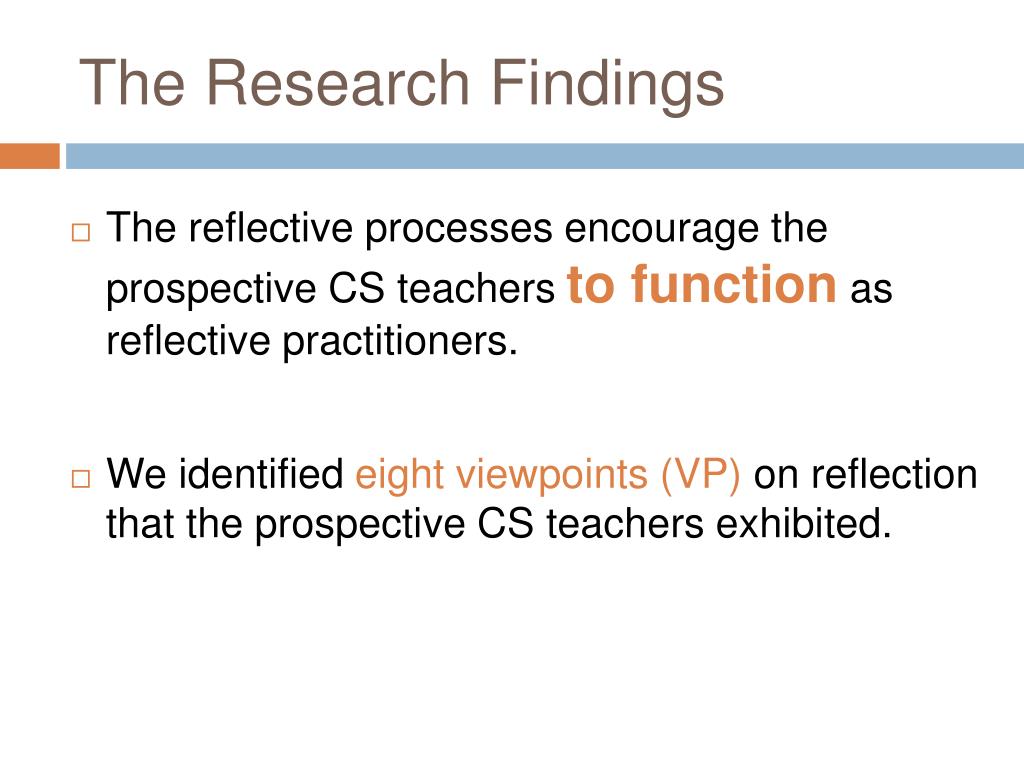 The Research Findings

The reflective processes encourage the prospective CS teachers to function as reflective practitioners.

We identified eight viewpoints (VP) on reflection that the prospective CS teachers exhibited.